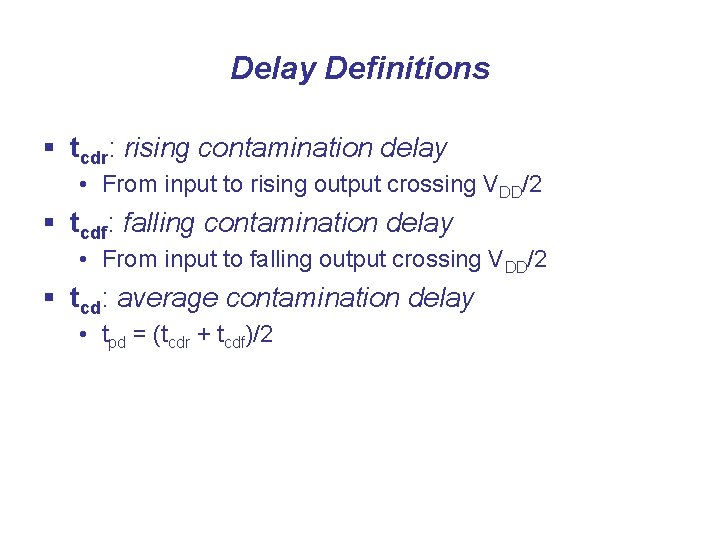 Delay Definitions

▪ $t_{cdr}$: rising contamination delay
• From input to rising output crossing $V_{DD}/2$

▪ $t_{cdf}$: falling contamination delay
• From input to falling output crossing $V_{DD}/2$

▪ $t_{cd}$: average contamination delay
• $t_{pd} = (t_{cdr} + t_{cdf})/2$